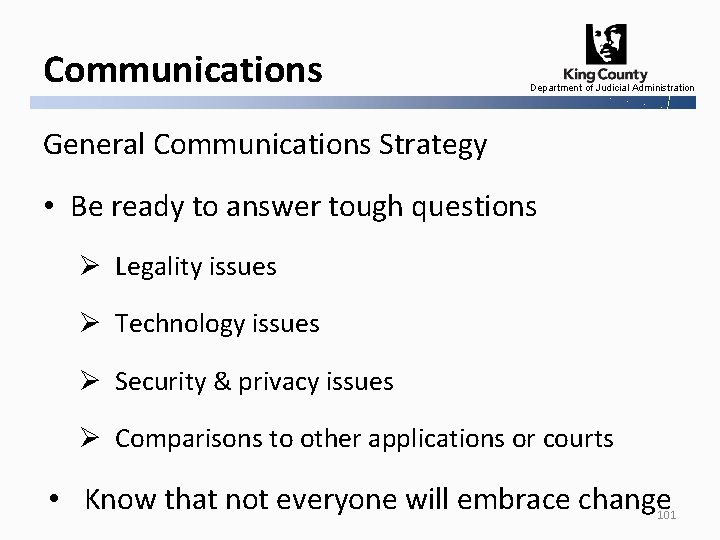 Communications

King County
Department of Judicial Administration

General Communications Strategy

• Be ready to answer tough questions

➢ Legality issues

➢ Technology issues

➢ Security & privacy issues

➢ Comparisons to other applications or courts

• Know that not everyone will embrace change

101